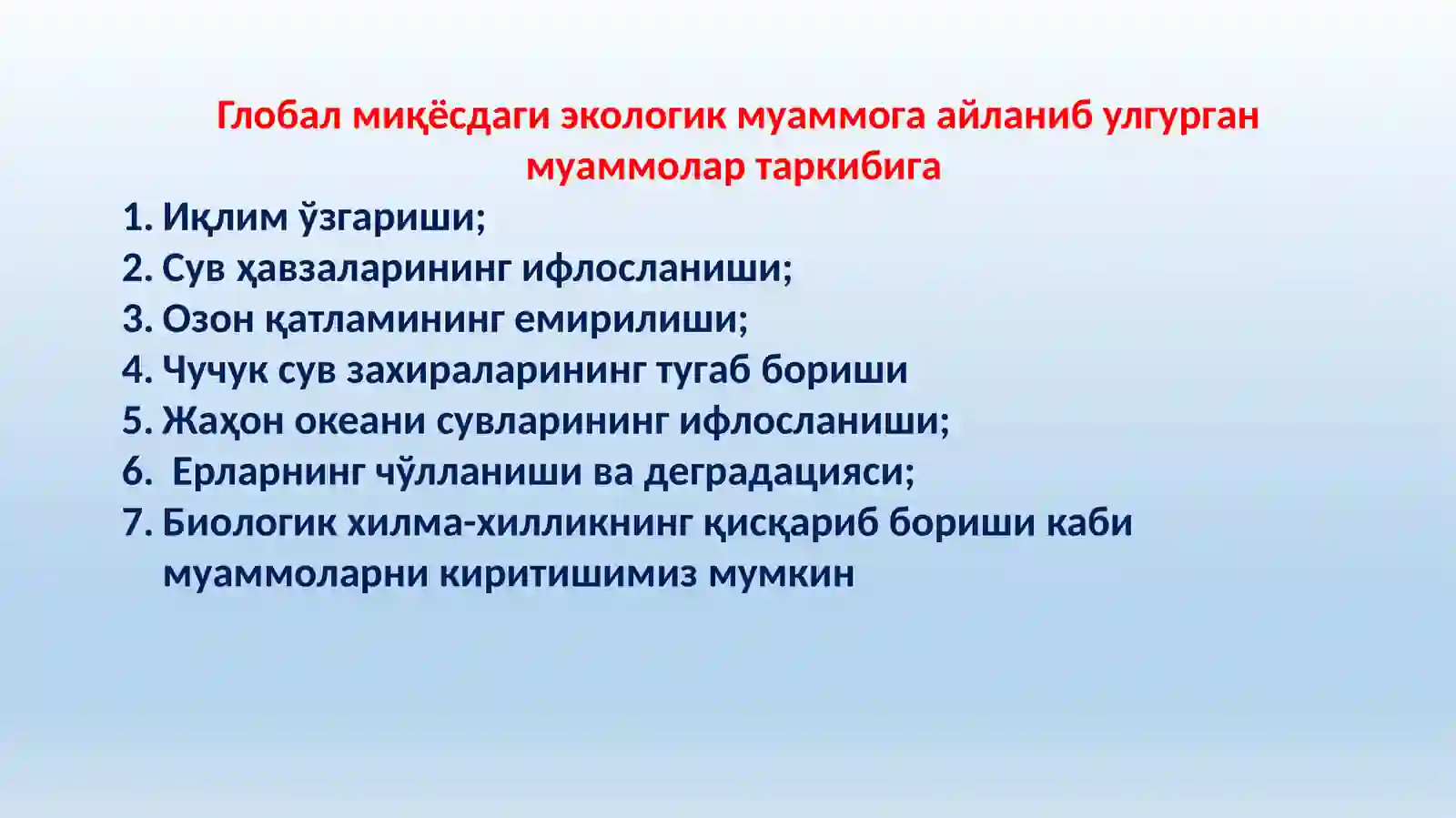 Глобал миқёсдаги экологик муаммога айланиб улгурган муаммолар таркибига

1. Иқлим ўзгариши;
2. Сув ҳавзаларининг ифлосланиши;
3. Озон қатламининг емирилиши;
4. Чучук сув захираларининг тугаб бориши
5. Жаҳон океани сувларининг ифлосланиши;
6. Ерларнинг чўлланиши ва деградацияси;
7. Биологик хилма-хилликнинг қисқариб бориши каби муаммоларни киритишимиз мумкин